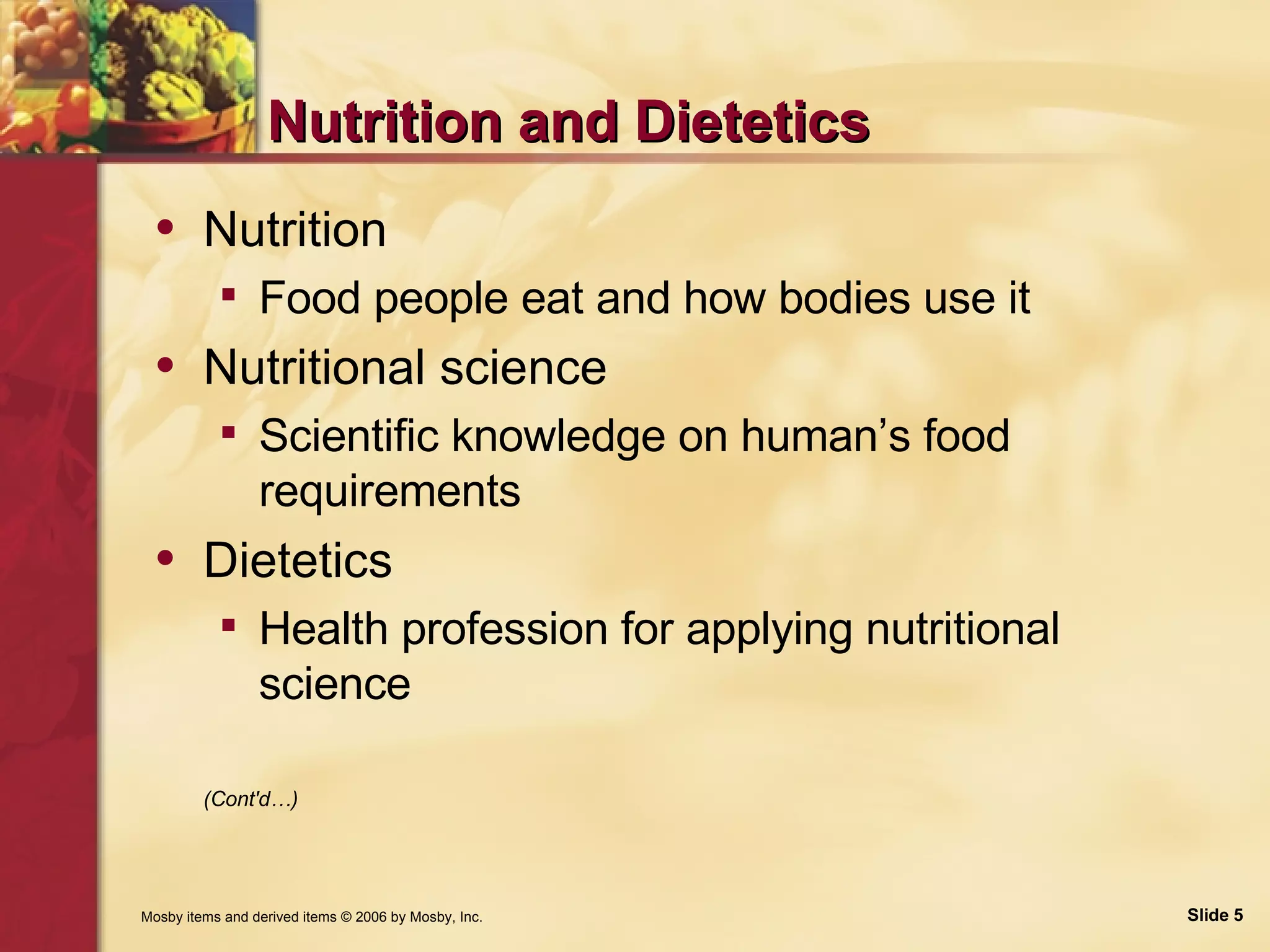 Nutrition and Dietetics

• Nutrition
  ▪ Food people eat and how bodies use it
• Nutritional science
  ▪ Scientific knowledge on human’s food requirements
• Dietetics
  ▪ Health profession for applying nutritional science

(Cont'd…)

Mosby items and derived items © 2006 by Mosby, Inc.

Slide 5